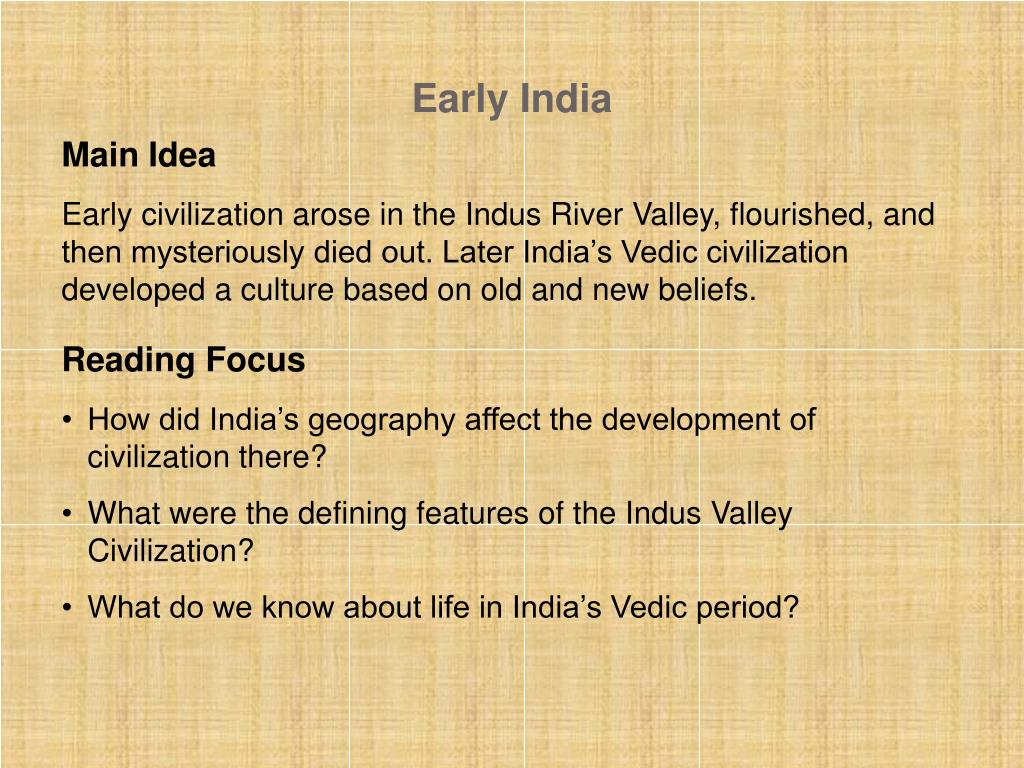 Early India

Main Idea

Early civilization arose in the Indus River Valley, flourished, and then mysteriously died out. Later India’s Vedic civilization developed a culture based on old and new beliefs.

Reading Focus

• How did India’s geography affect the development of civilization there?
• What were the defining features of the Indus Valley Civilization?
• What do we know about life in India’s Vedic period?